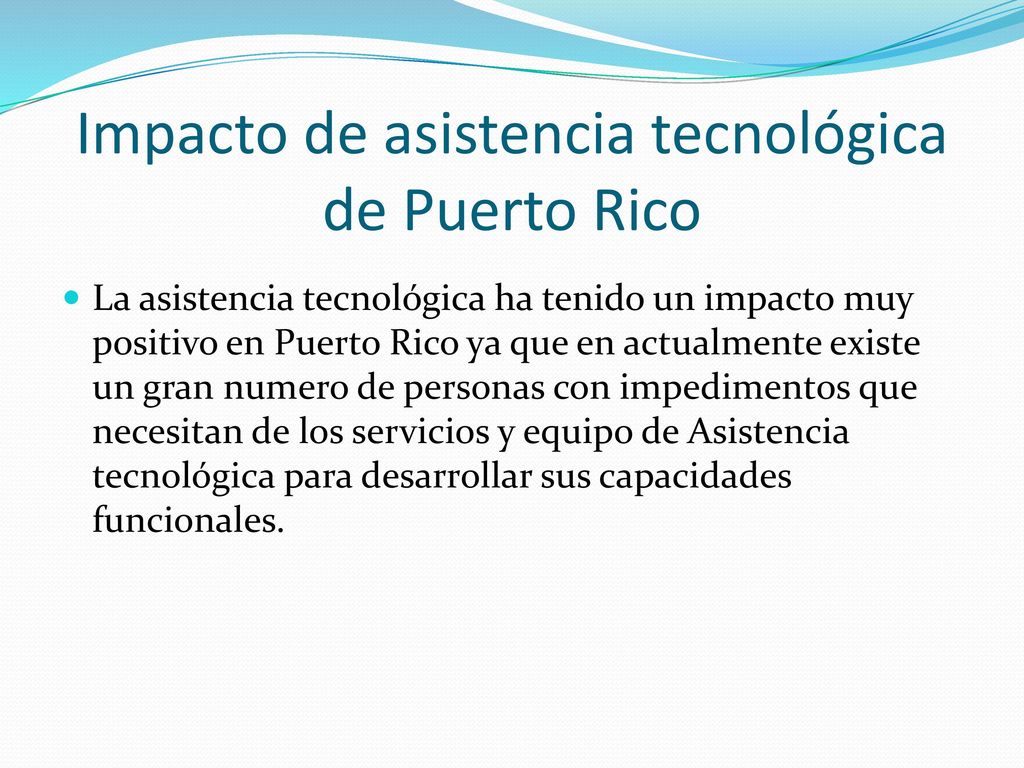 Impacto de asistencia tecnológica de Puerto Rico

La asistencia tecnológica ha tenido un impacto muy positivo en Puerto Rico ya que en actualmente existe un gran numero de personas con impedimentos que necesitan de los servicios y equipo de Asistencia tecnológica para desarrollar sus capacidades funcionales.